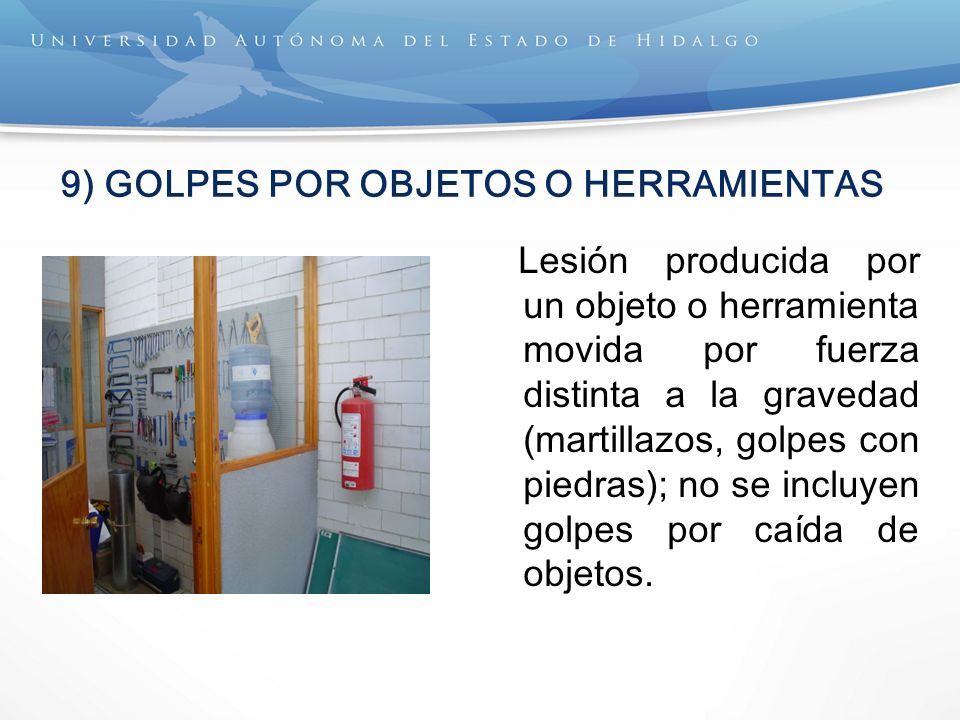 UNIVERSIDAD AUTÓNOMA DEL ESTADO DE HIDALGO

9) GOLPES POR OBJETOS O HERRAMIENTAS

Lesión producida por un objeto o herramienta movida por fuerza distinta a la gravedad (martillazos, golpes con piedras); no se incluyen golpes por caída de objetos.